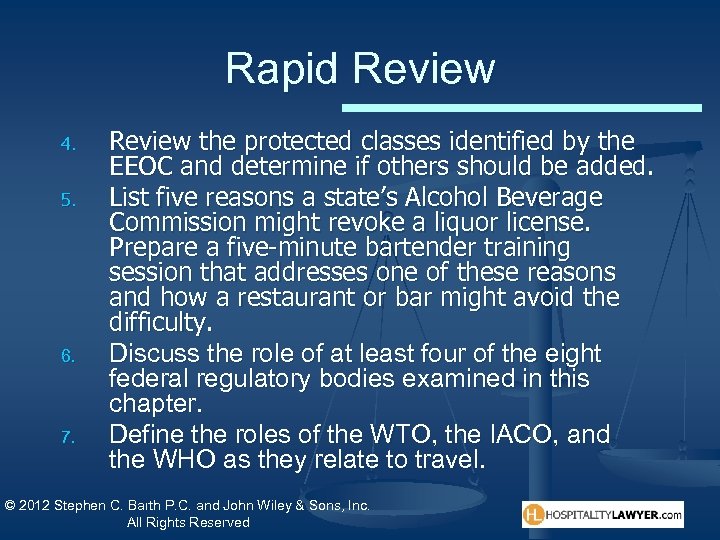 Rapid Review

4. Review the protected classes identified by the EEOC and determine if others should be added.
5. List five reasons a state's Alcohol Beverage Commission might revoke a liquor license. Prepare a five-minute bartender training session that addresses one of these reasons and how a restaurant or bar might avoid the difficulty.
6. Discuss the role of at least four of the eight federal regulatory bodies examined in this chapter.
7. Define the roles of the WTO, the IACO, and the WHO as they relate to travel.

© 2012 Stephen C. Barth P.C. and John Wiley & Sons, Inc. All Rights Reserved

HL HOSPITALITYLAWYER.com